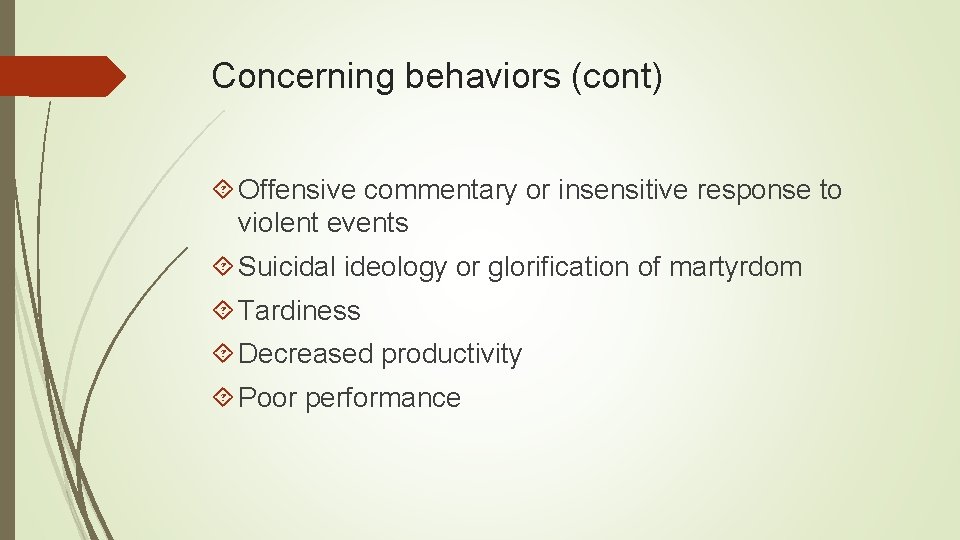 Concerning behaviors (cont)

Offensive commentary or insensitive response to violent events

Suicidal ideology or glorification of martyrdom

Tardiness

Decreased productivity

Poor performance